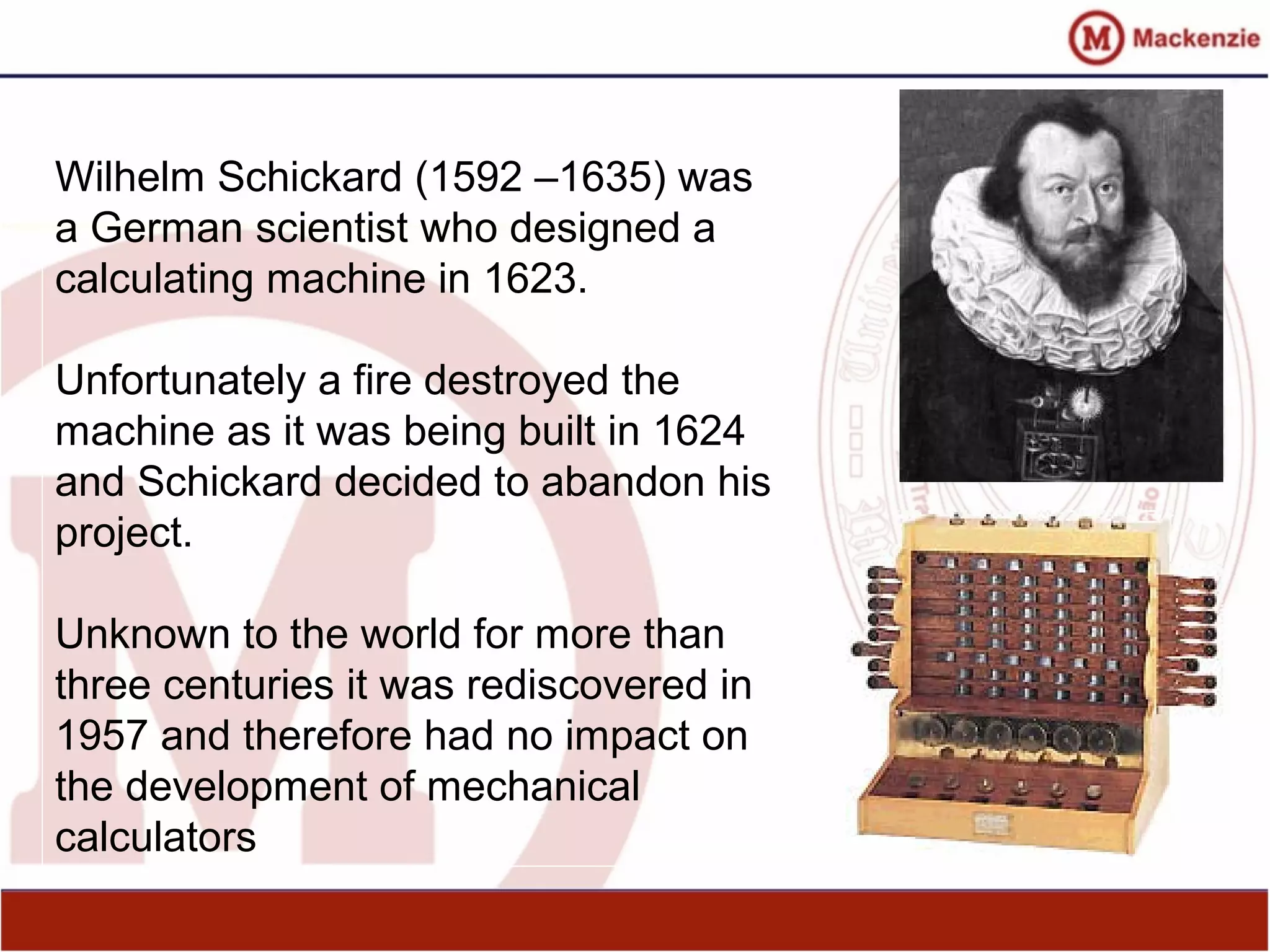 M Mackenzie

Wilhelm Schickard (1592 –1635) was a German scientist who designed a calculating machine in 1623.

Unfortunately a fire destroyed the machine as it was being built in 1624 and Schickard decided to abandon his project.

Unknown to the world for more than three centuries it was rediscovered in 1957 and therefore had no impact on the development of mechanical calculators